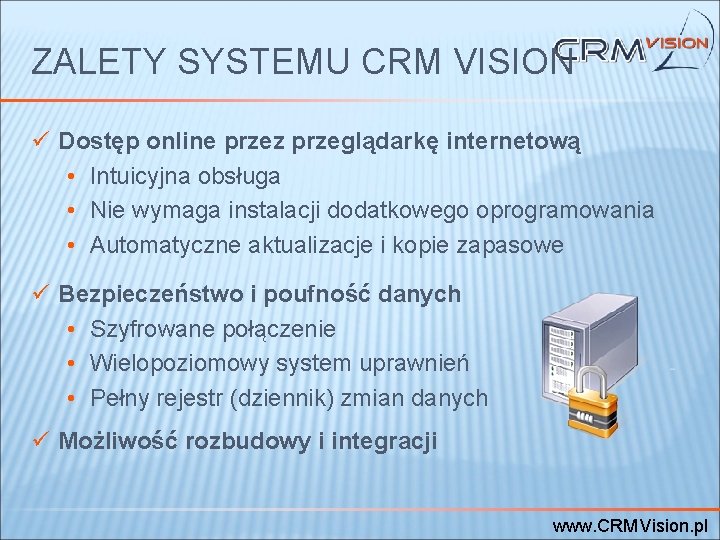 ZALETY SYSTEMU CRM VISION

CRM VISION

✓ Dostęp online przez przeglądarkę internetową
• Intuicyjna obsługa
• Nie wymaga instalacji dodatkowego oprogramowania
• Automatyczne aktualizacje i kopie zapasowe

✓ Bezpieczeństwo i poufność danych
• Szyfrowane połączenie
• Wielopoziomowy system uprawnień
• Pełny rejestr (dziennik) zmian danych

✓ Możliwość rozbudowy i integracji

www.CRMVision.pl